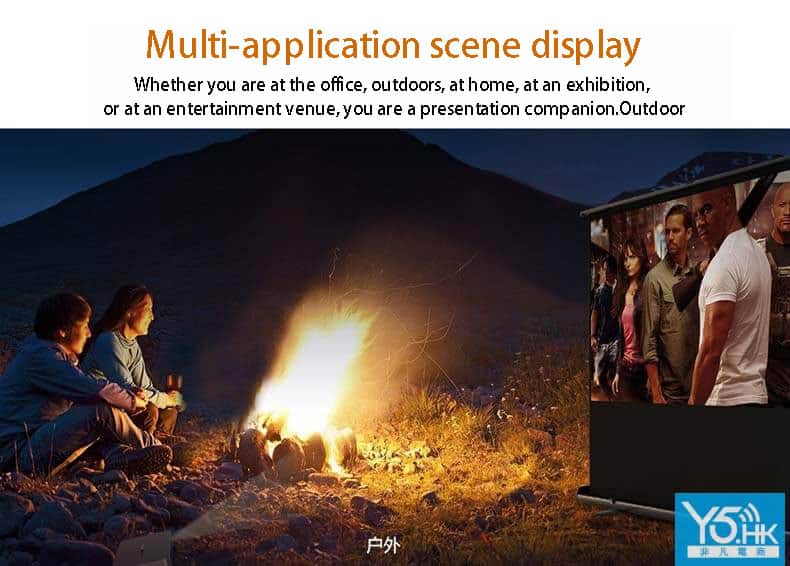 Multi-application scene display

Whether you are at the office, outdoors, at home, at an exhibition, or at an entertainment venue, you are a presentation companion.Outdoor

户外

Y5.HK
非凡電商